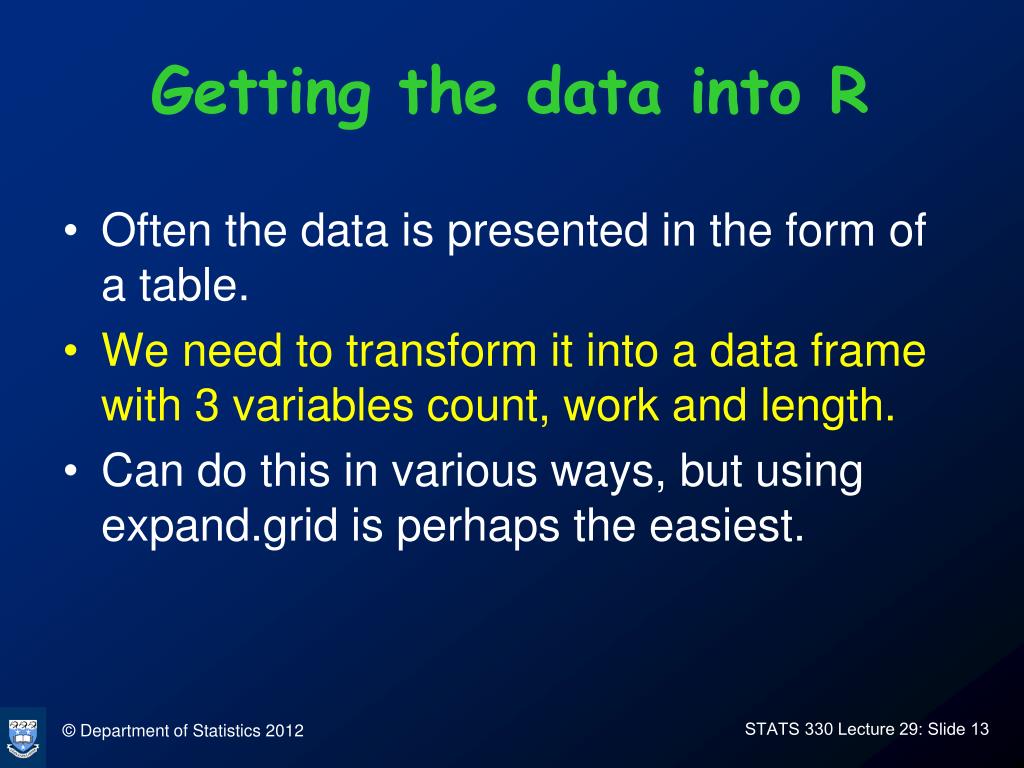 Getting the data into R

• Often the data is presented in the form of a table.
• We need to transform it into a data frame with 3 variables count, work and length.
• Can do this in various ways, but using expand.grid is perhaps the easiest.

© Department of Statistics 2012

STATS 330 Lecture 29: Slide 13